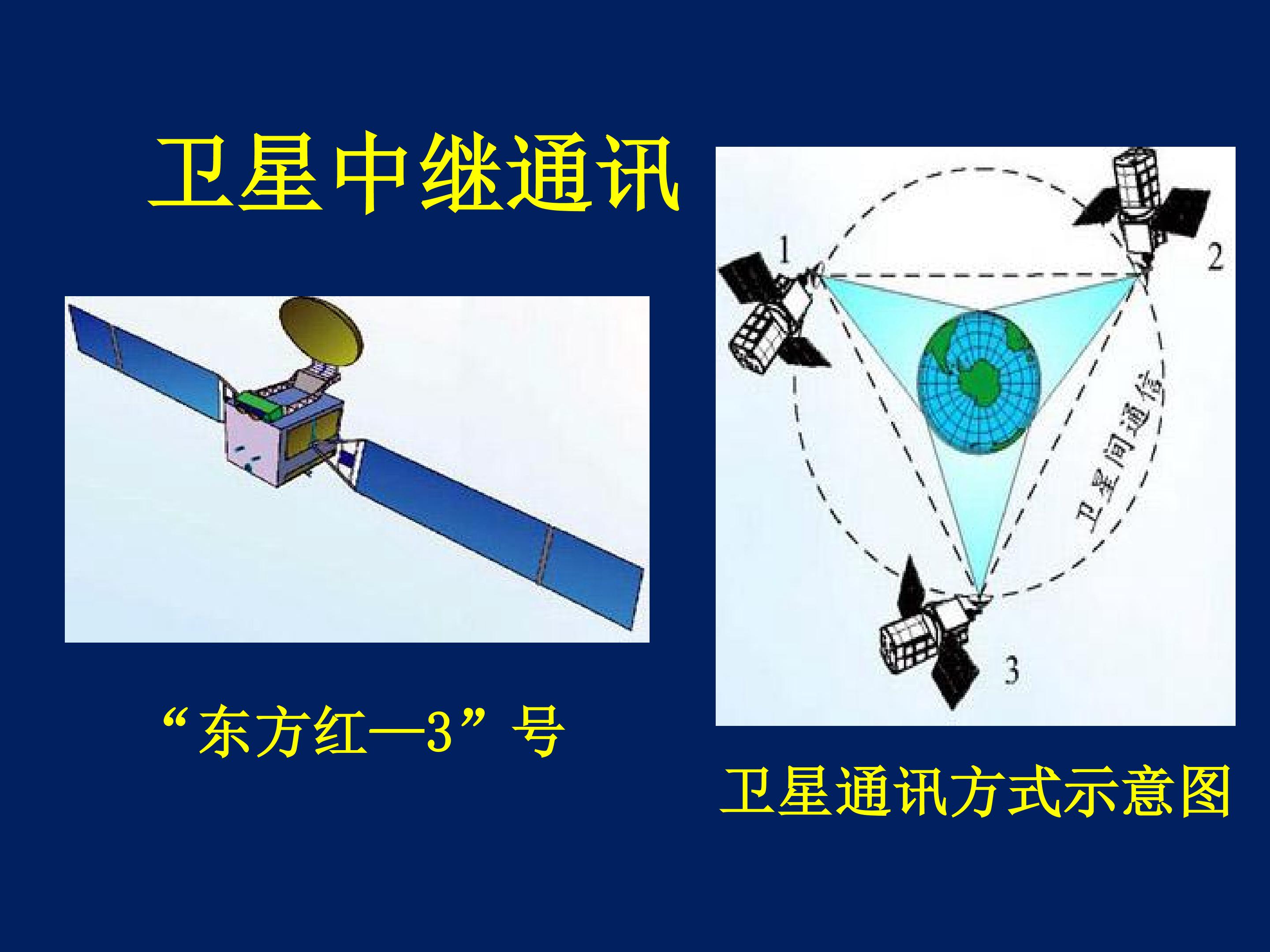 卫星中继通讯

“东方红—3”号

1

2

卫星间通信

3

卫星通讯方式示意图